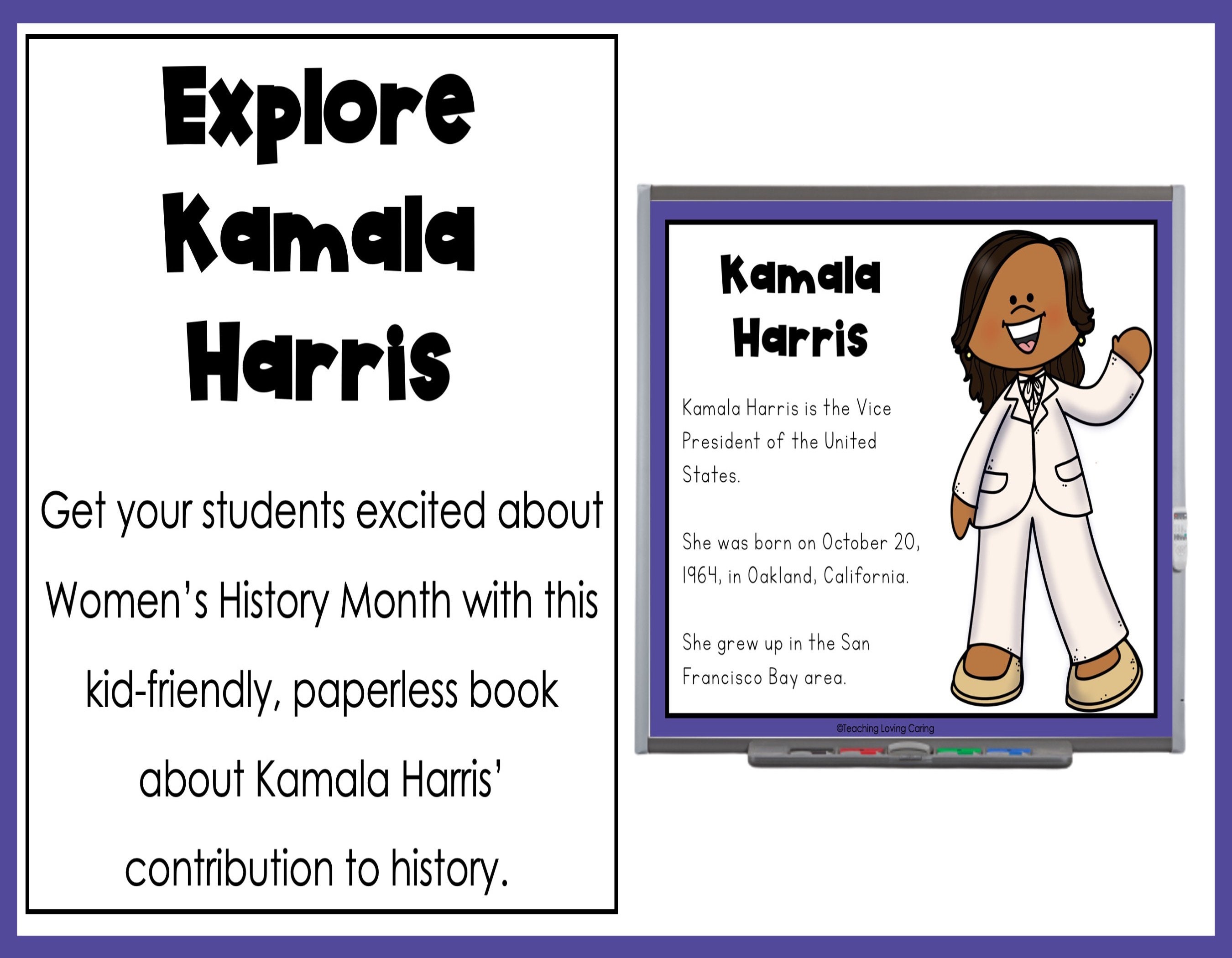 Explore Kamala Harris

Get your students excited about Women's History Month with this kid-friendly, paperless book about Kamala Harris' contribution to history.

Kamala Harris

Kamala Harris is the Vice President of the United States.

She was born on October 20, 1964, in Oakland, California.

She grew up in the San Francisco Bay area.

©Teaching Loving Caring